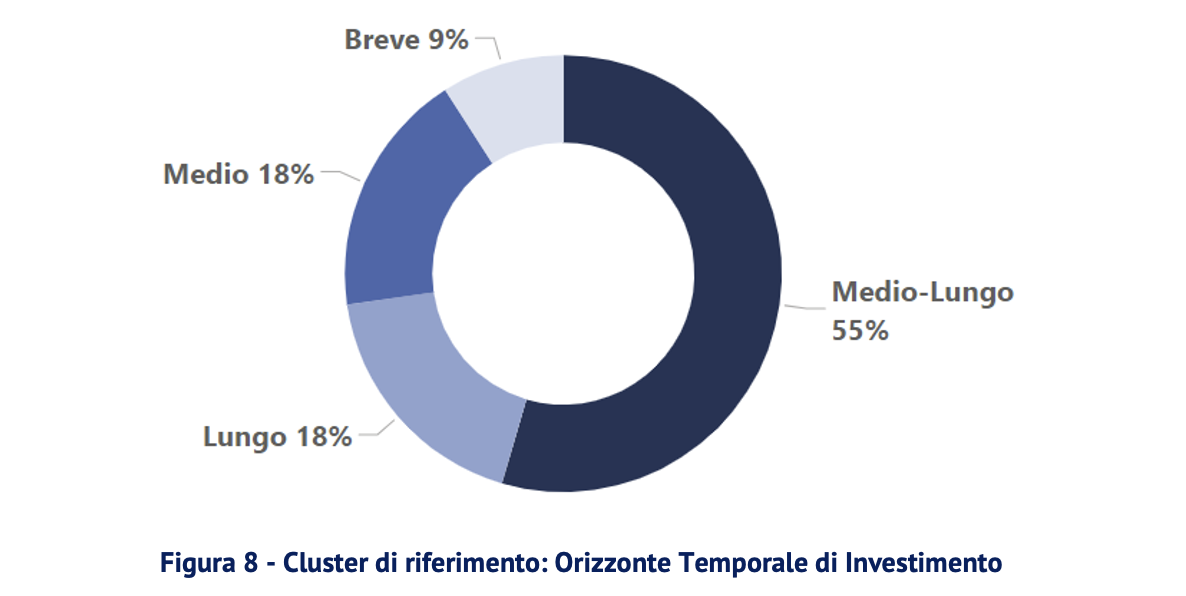 Breve 9%

Medio 18%

Medio-Lungo 55%

Lungo 18%

Figura 8 - Cluster di riferimento: Orizzonte Temporale di Investimento